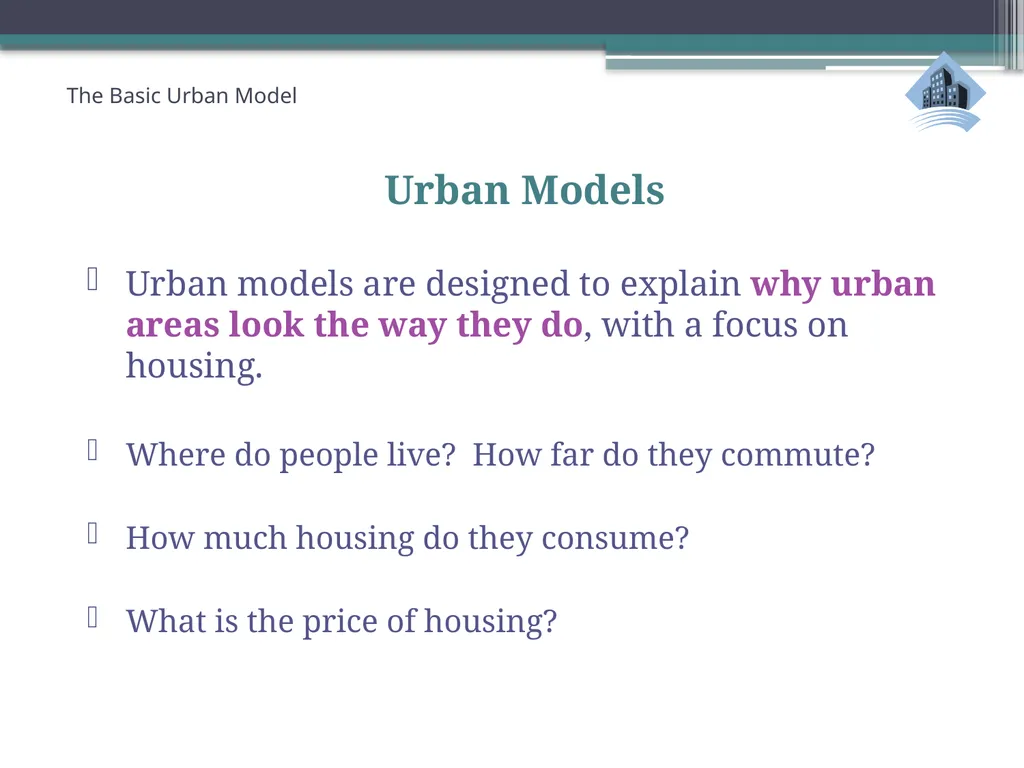 The Basic Urban Model

Urban Models

Urban models are designed to explain why urban areas look the way they do, with a focus on housing.

Where do people live?  How far do they commute?

How much housing do they consume?

What is the price of housing?